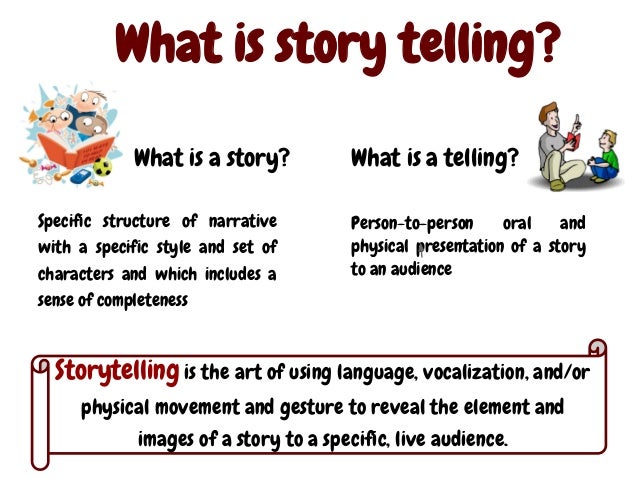 What is story telling?

What is a story?

Specific structure of narrative with a specific style and set of characters and which includes a sense of completeness

What is a telling?

Person-to-person oral and physical presentation of a story to an audience

Storytelling is the art of using language, vocalization, and/or physical movement and gesture to reveal the element and images of a story to a specific, live audience.